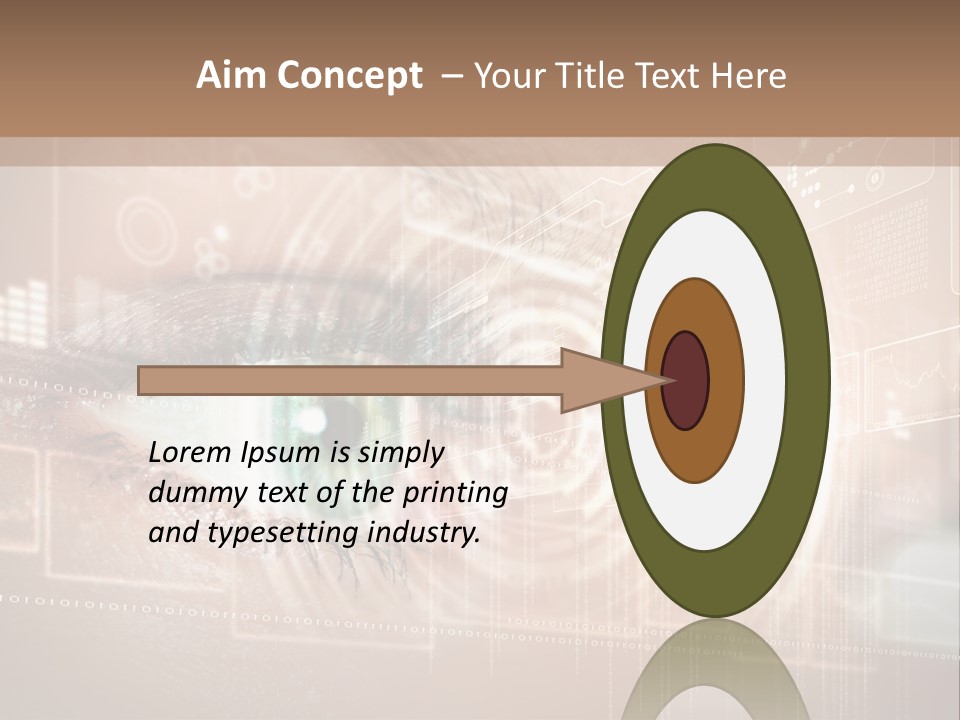 Aim Concept – Your Title Text Here

Lorem Ipsum is simply dummy text of the printing and typesetting industry.